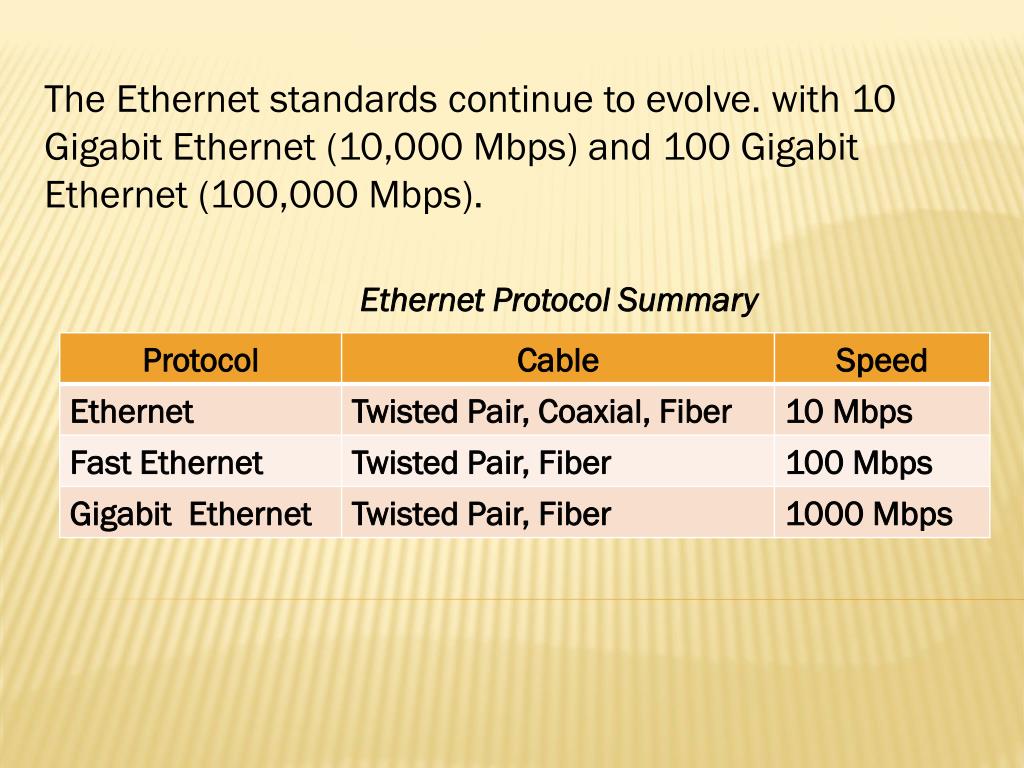 The Ethernet standards continue to evolve. with 10 Gigabit Ethernet (10,000 Mbps) and 100 Gigabit Ethernet (100,000 Mbps).

Ethernet Protocol Summary

| Protocol | Cable | Speed |
|---|---|---|
| Ethernet | Twisted Pair, Coaxial, Fiber | 10 Mbps |
| Fast Ethernet | Twisted Pair, Fiber | 100 Mbps |
| Gigabit  Ethernet | Twisted Pair, Fiber | 1000 Mbps |